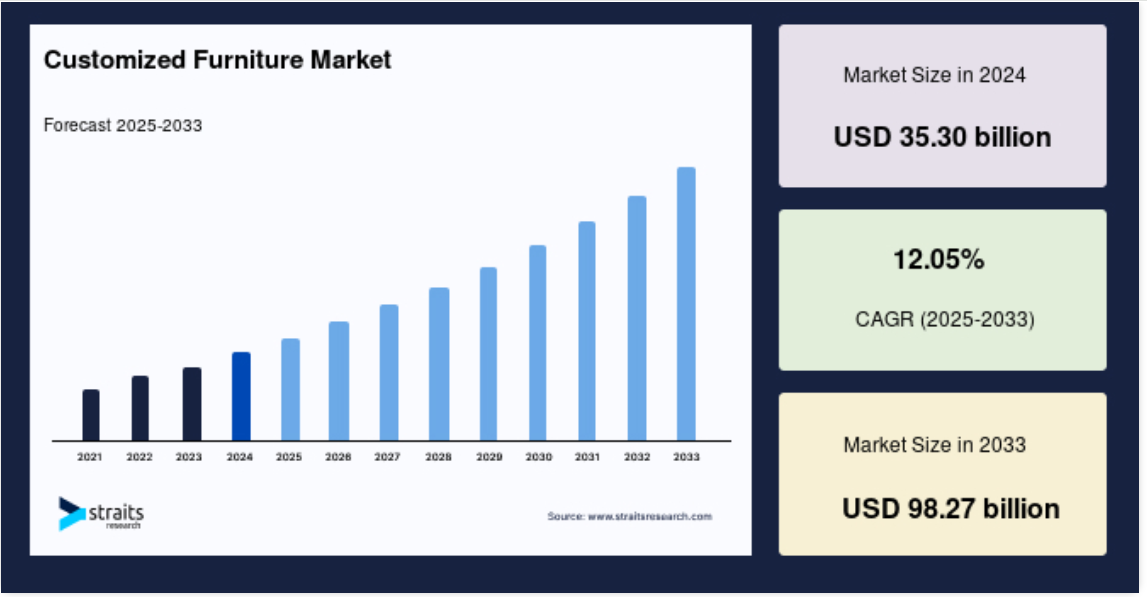 Customized Furniture Market

Forecast 2025-2033

2021 2022 2023 2024 2025 2026 2027 2028 2029 2030 2031 2032 2033

straits research

Source: www.straitsresearch.com

Market Size in 2024

USD 35.30 billion

12.05%

CAGR (2025-2033)

Market Size in 2033

USD 98.27 billion